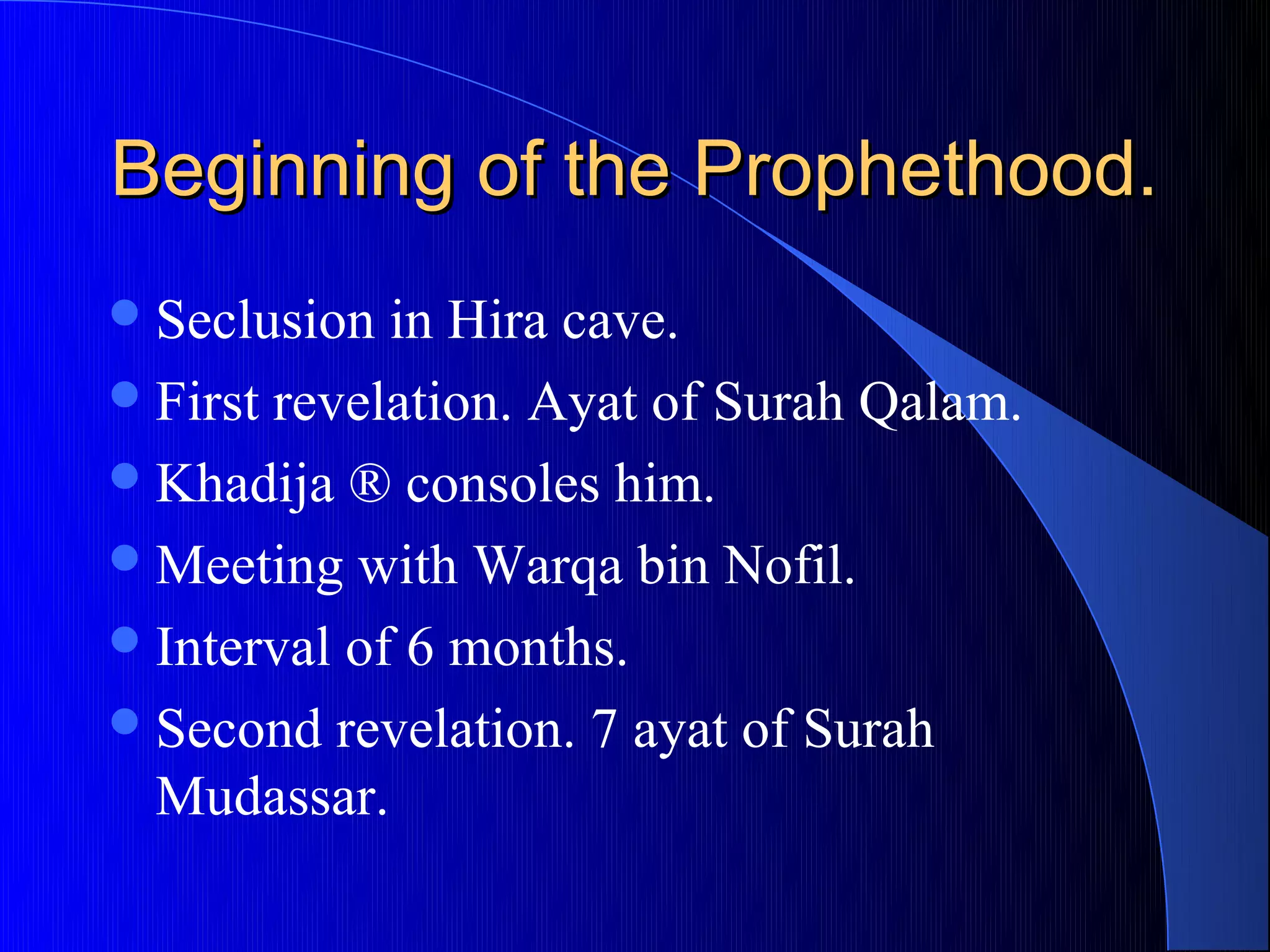 Beginning of the Prophethood.

- Seclusion in Hira cave.
- First revelation. Ayat of Surah Qalam.
- Khadija ® consoles him.
- Meeting with Warqa bin Nofil.
- Interval of 6 months.
- Second revelation. 7 ayat of Surah Mudassar.